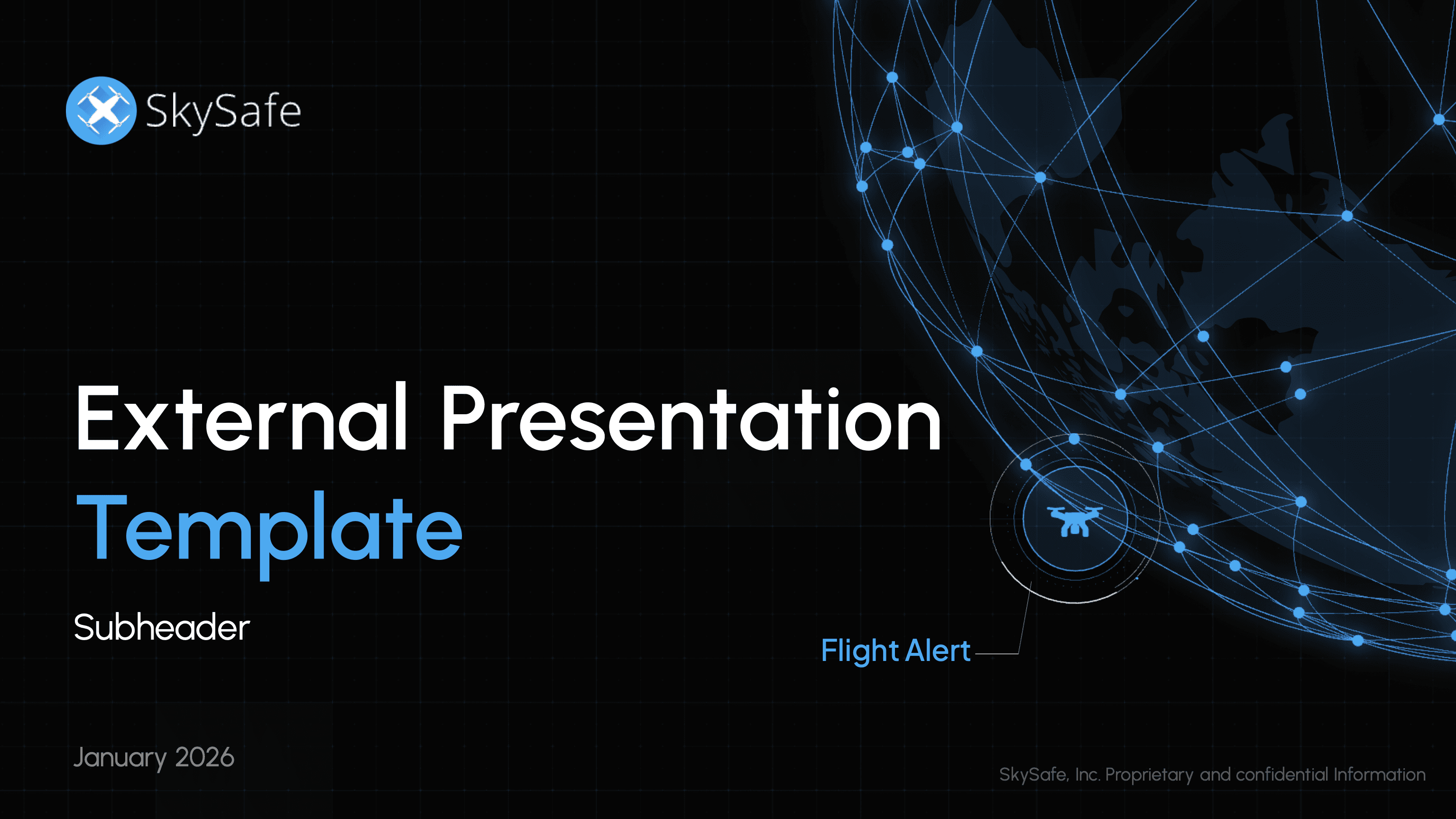 SkySafe

External Presentation Template

Subheader

Flight Alert

January 2026

SkySafe, Inc. Proprietary and confidential Information